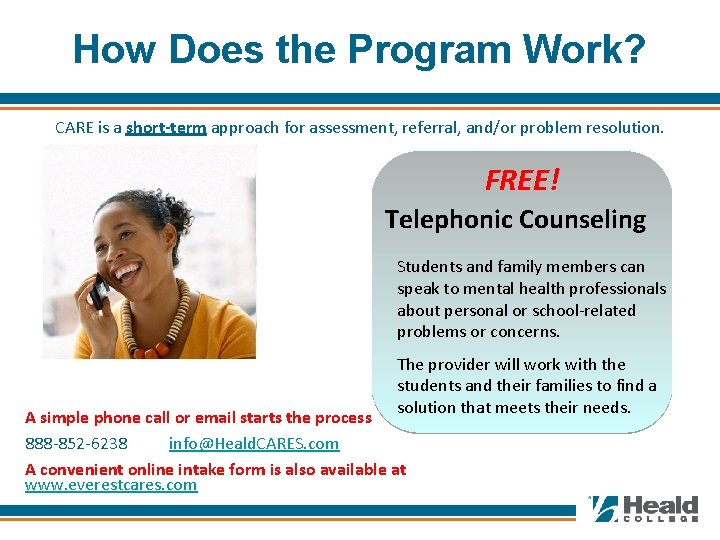 How Does the Program Work?

CARE is a short-term approach for assessment, referral, and/or problem resolution.

FREE!

Telephonic Counseling

Students and family members can speak to mental health professionals about personal or school-related problems or concerns.

The provider will work with the students and their families to find a solution that meets their needs.

A simple phone call or email starts the process

888-852-6238 info@HealdCARES.com

A convenient online intake form is also available at www.everestcares.com

Heald COLLEGE